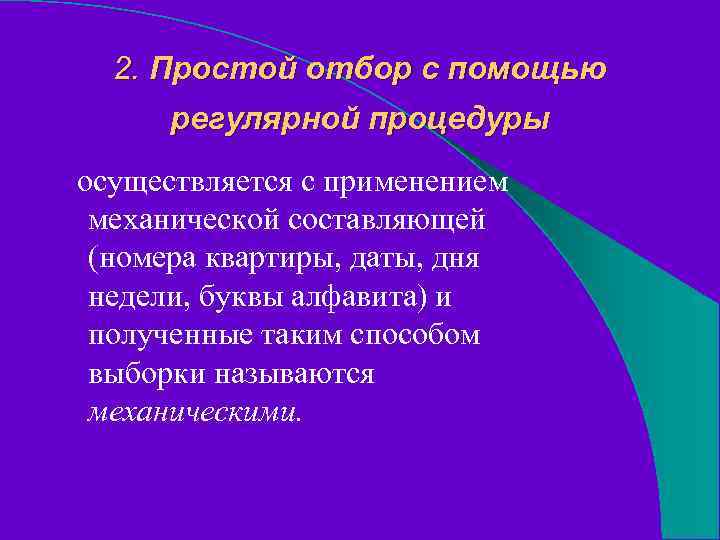 2. Простой отбор с помощью регулярной процедуры

осуществляется с применением механической составляющей (номера квартиры, даты, дня недели, буквы алфавита) и полученные таким способом выборки называются механическими.